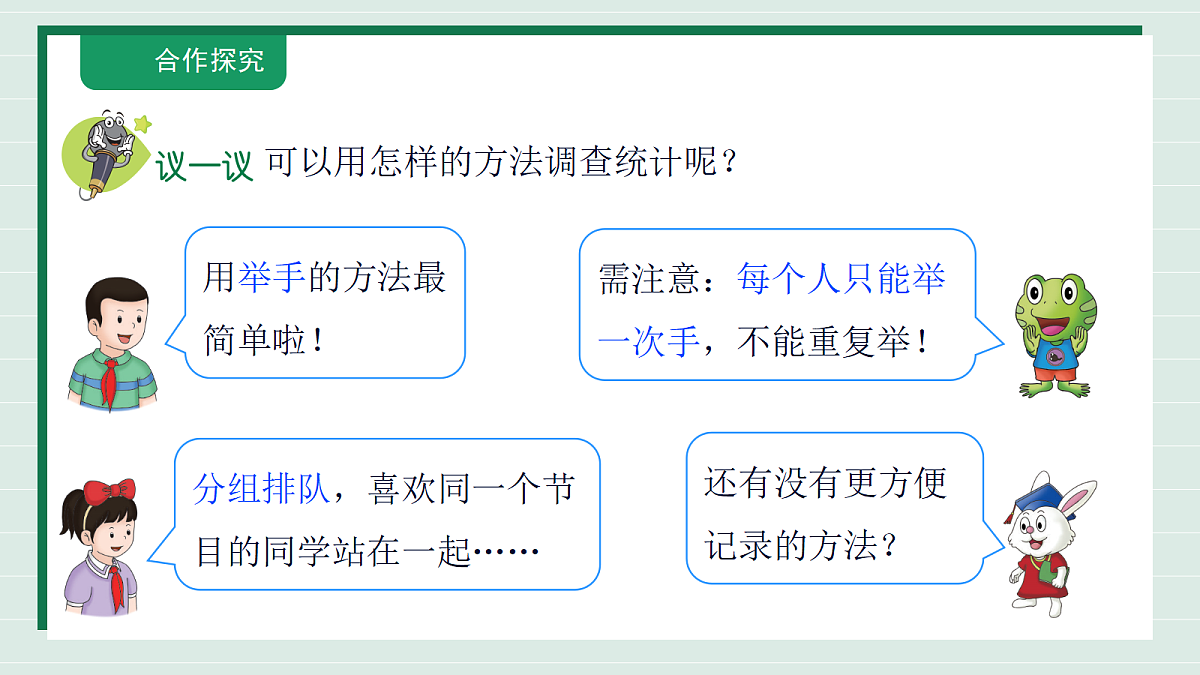 合作探究

议一议 可以用怎样的方法调查统计呢？

用举手的方法最简单啦！

需注意：每个人只能举一次手，不能重复举！

分组排队，喜欢同一个节目的同学站在一起……

还有没有更方便记录的方法？